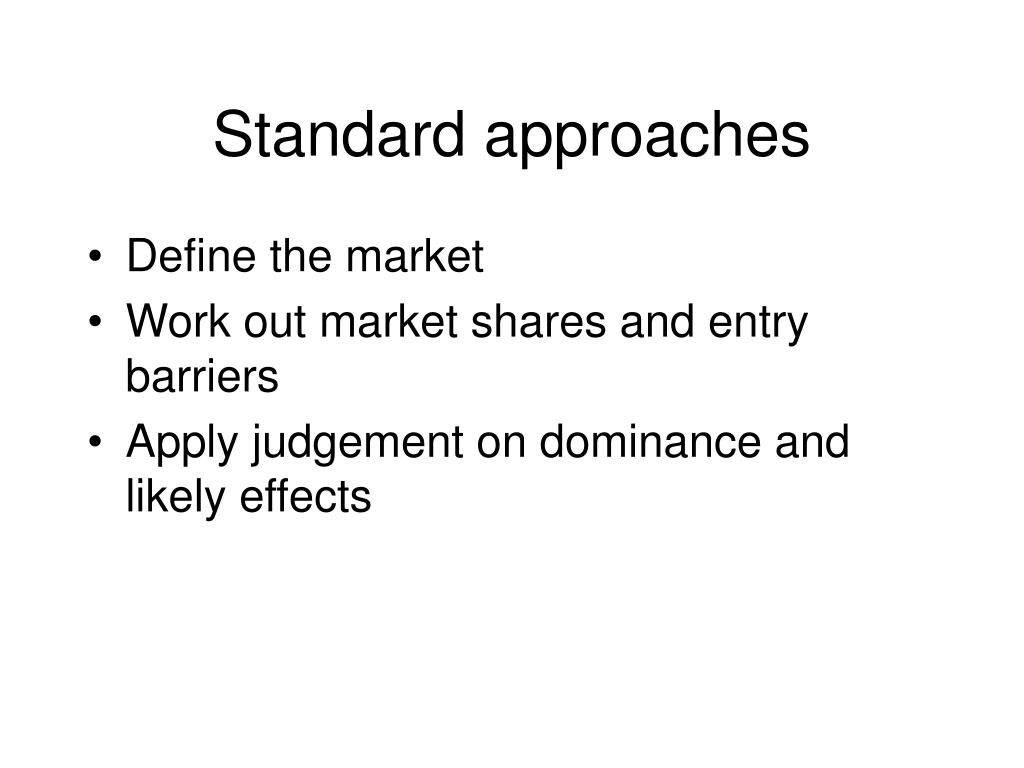 Standard approaches

• Define the market
• Work out market shares and entry barriers
• Apply judgement on dominance and likely effects